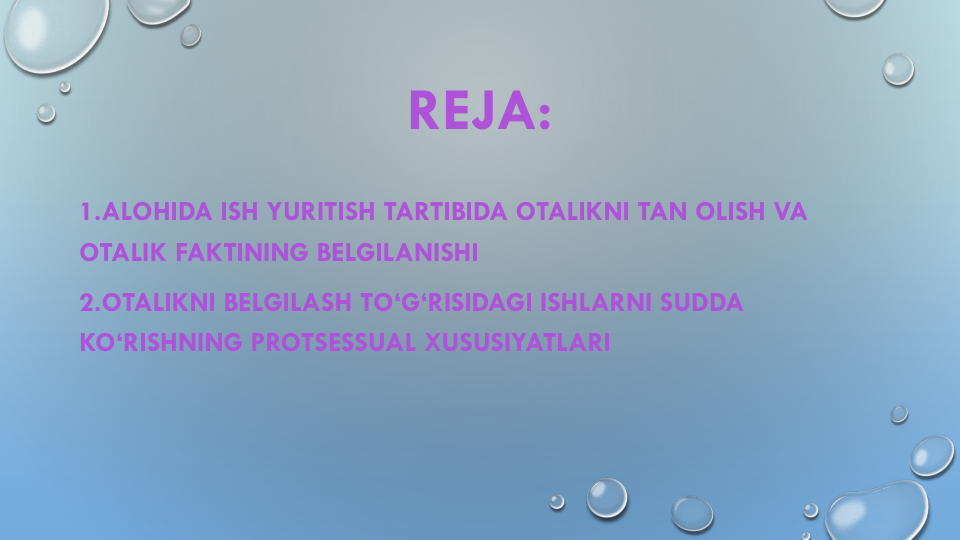 REJA:

1.ALOHIDA ISH YURITISH TARTIBIDA OTALIKNI TAN OLISH VA OTALIK FAKTINING BELGILANISHI

2.OTALIKNI BELGILASH TO‘G‘RISIDAGI ISHLARNI SUDDA KO‘RISHNING PROTSESSUAL XUSUSIYATLARI